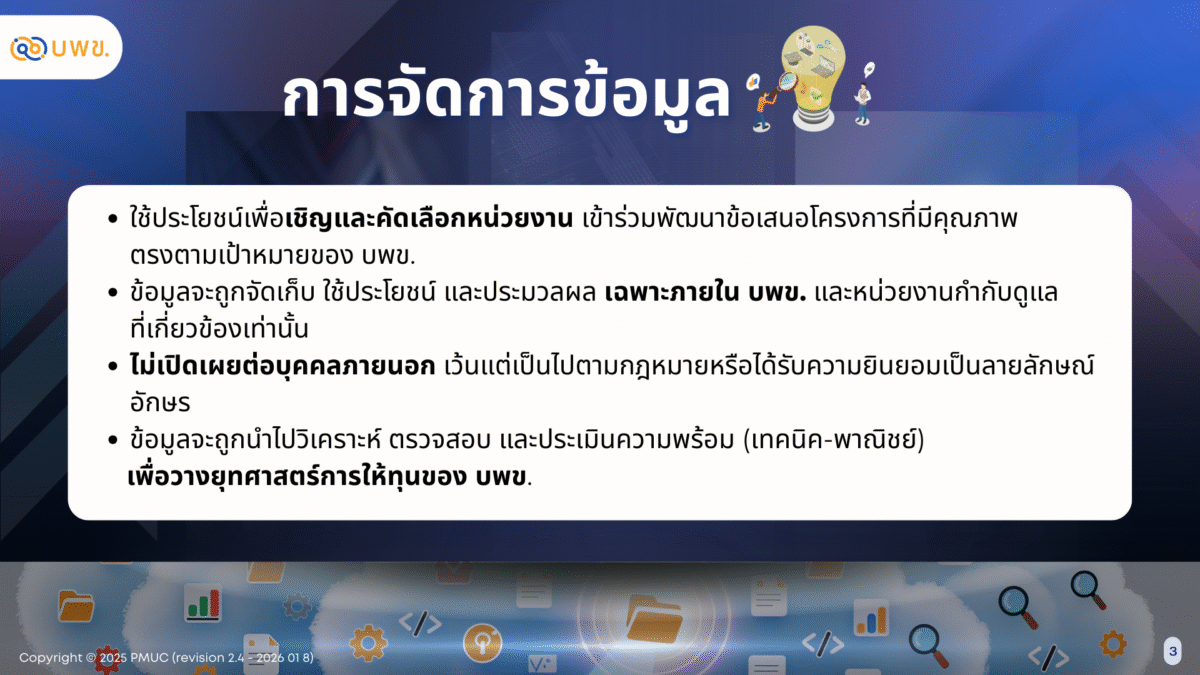 บพข.

การจัดการข้อมูล

• ใช้ประโยชน์เพื่อเชิญและคัดเลือกหน่วยงาน เข้าร่วมพัฒนาข้อเสนอโครงการที่มีคุณภาพ ตรงตามเป้าหมายของ บพข.
• ข้อมูลจะถูกจัดเก็บ ใช้ประโยชน์ และประมวลผล เฉพาะภายใน บพข. และหน่วยงานกำกับดูแลที่เกี่ยวข้องเท่านั้น
• ไม่เปิดเผยต่อบุคคลภายนอก เว้นแต่เป็นไปตามกฎหมายหรือได้รับความยินยอมเป็นลายลักษณ์อักษร
• ข้อมูลจะถูกนำไปวิเคราะห์ ตรวจสอบ และประเมินความพร้อม (เทคนิค-พาณิชย์) เพื่อวางยุทศาสตร์การให้ทุนของ บพข.

Copyright © 2025 PMUC (revision 2.4 - 2026 01 8)

3